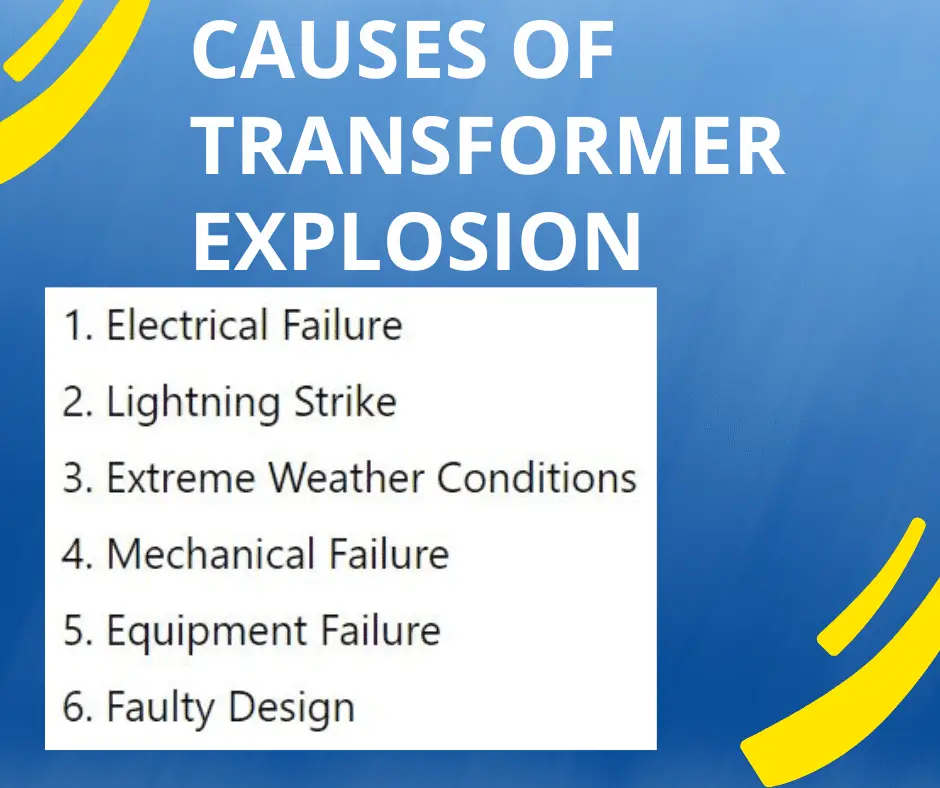 CAUSES OF TRANSFORMER EXPLOSION

1. Electrical Failure
2. Lightning Strike
3. Extreme Weather Conditions
4. Mechanical Failure
5. Equipment Failure
6. Faulty Design